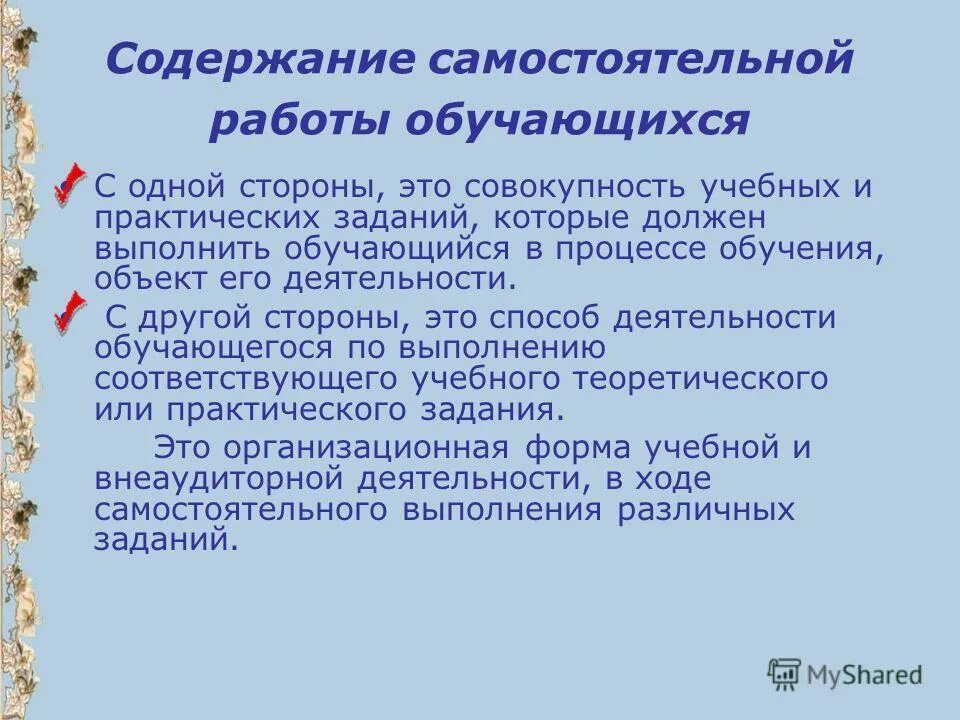 Содержание самостоятельной работы обучающихся

С одной стороны, это совокупность учебных и практических заданий, которые должен выполнить обучающийся в процессе обучения, объект его деятельности.

С другой стороны, это способ деятельности обучающегося по выполнению соответствующего учебного теоретического или практического задания.

Это организационная форма учебной и внеаудиторной деятельности, в ходе самостоятельного выполнения различных заданий.

MyShared